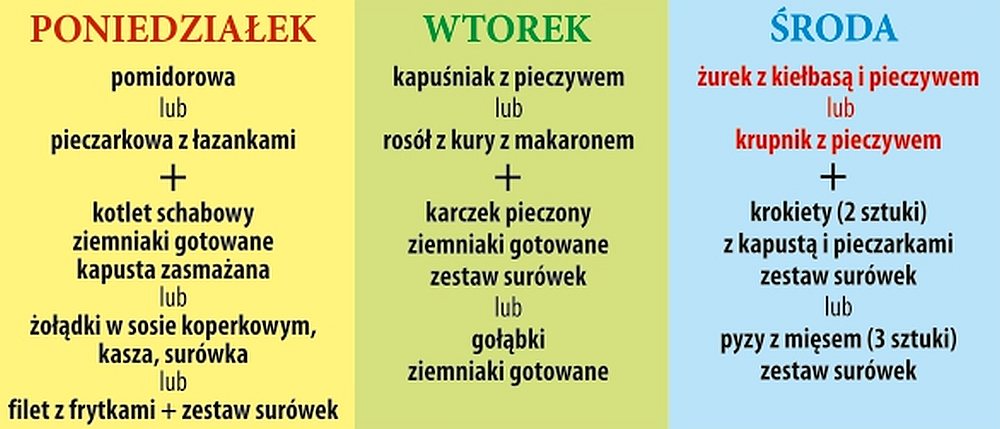 PONIEDZIAŁEK

pomidorowa
lub
pieczarkowa z łazankami
+
kotlet schabowy
ziemniaki gotowane
kapusta zasmażana
lub
żołądki w sosie koperkowym,
kasza, surówka
lub
filet z frytkami + zestaw surówek

WTOREK

kapuśniak z pieczywem
lub
rosół z kury z makaronem
+
karczek pieczony
ziemniaki gotowane
zestaw surówek
lub
gołąbki
ziemniaki gotowane

ŚRODA

żurek z kiełbasą i pieczywem
lub
krupnik z pieczywem
+
krokiety (2 sztuki)
z kapustą i pieczarkami
zestaw surówek
lub
pyzy z mięsem (3 sztuki)
zestaw surówek